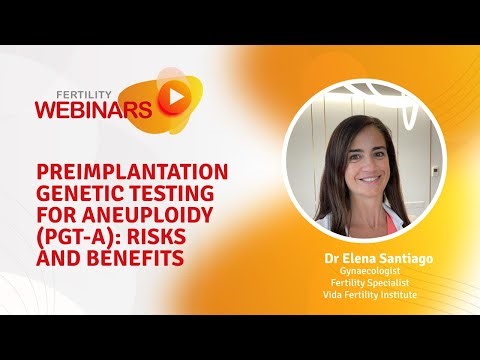 FERTILITY
WEBINARS

PREIMPLANTATION GENETIC TESTING FOR ANEUPLOIDY (PGT-A): RISKS AND BENEFITS

Dr Elena Santiago
Gynaecologist
Fertility Specialist
Vida Fertility Institute